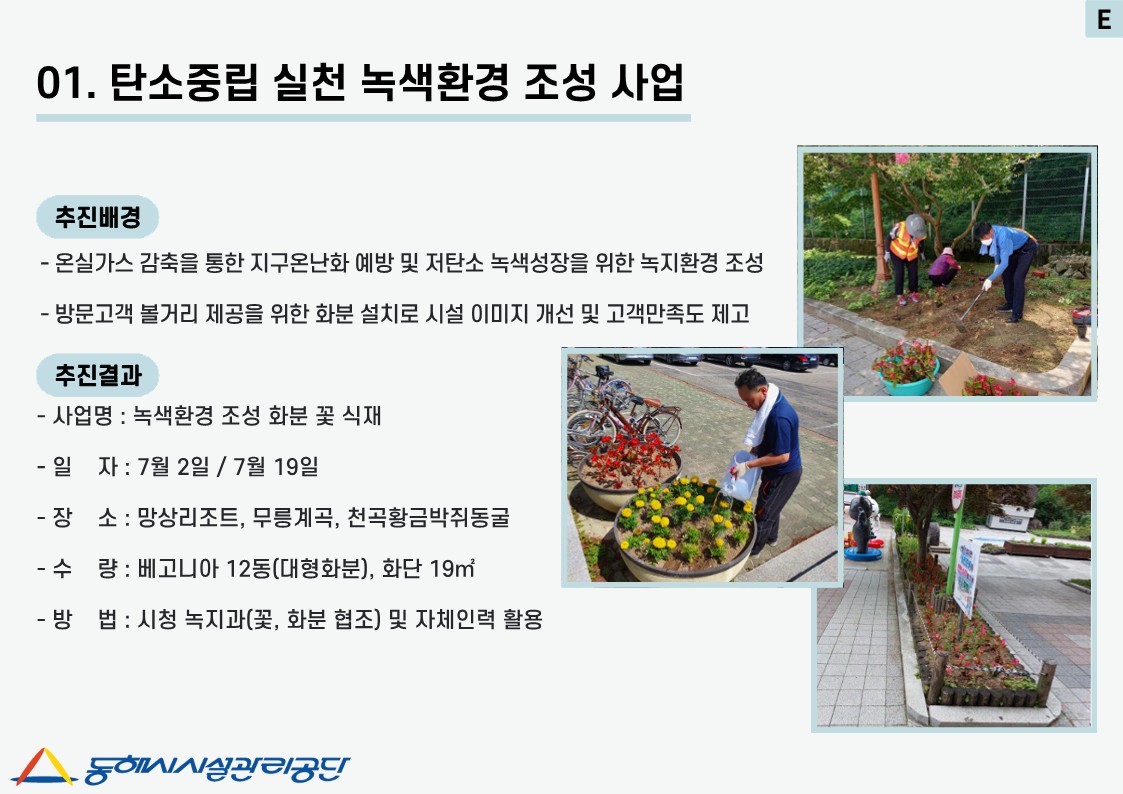 E

01. 탄소중립 실천 녹색환경 조성 사업

추진배경

- 온실가스 감축을 통한 지구온난화 예방 및 저탄소 녹색성장을 위한 녹지환경 조성

- 방문고객 볼거리 제공을 위한 화분 설치로 시설 이미지 개선 및 고객만족도 제고

추진결과

- 사업명 : 녹색환경 조성 화분 꽃 식재

- 일 자 : 7월 2일 / 7월 19일

- 장 소 : 망상리조트, 무릉계곡, 천곡황금박쥐동굴

- 수 량 : 베고니아 12동(대형화분), 화단 19㎡

- 방 법 : 시청 녹지과(꽃, 화분 협조) 및 자체인력 활용

동해시시설관리공단